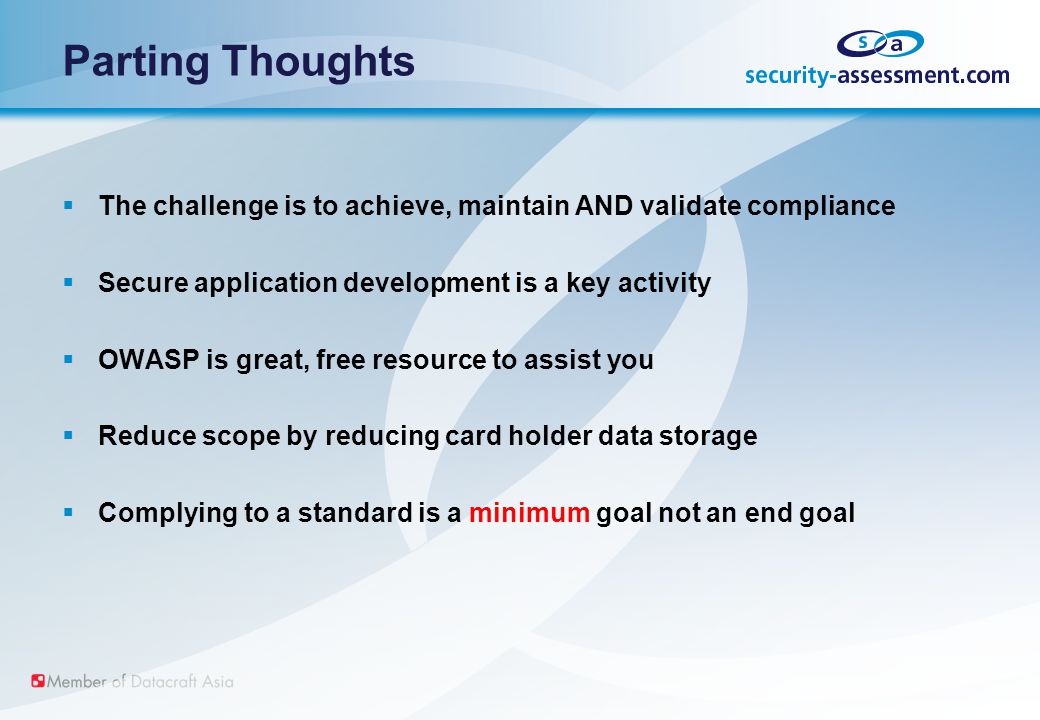 Parting Thoughts

s a
security-assessment.com

▪ The challenge is to achieve, maintain AND validate compliance

▪ Secure application development is a key activity

▪ OWASP is great, free resource to assist you

▪ Reduce scope by reducing card holder data storage

▪ Complying to a standard is a minimum goal not an end goal

Member of Datacraft Asia